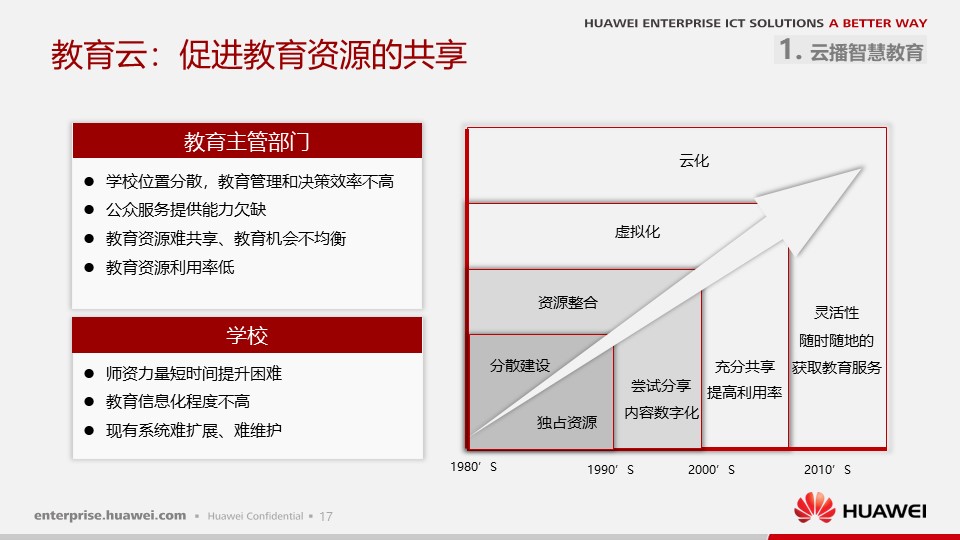 HUAWEI ENTERPRISE ICT SOLUTIONS A BETTER WAY

教育云：促进教育资源的共享

1. 云播智慧教育

教育主管部门

● 学校位置分散，教育管理和决策效率不高
● 公众服务提供能力欠缺
● 教育资源难共享、教育机会不均衡
● 教育资源利用率低

学校

● 师资力量短时间提升困难
● 教育信息化程度不高
● 现有系统难扩展、难维护

云化

虚拟化

资源整合

分散建设

独占资源

尝试分享
内容数字化

充分共享
提高利用率

灵活性
随时随地的
获取教育服务

1980’S

1990’S

2000’S

2010’S

enterprise.huawei.com • Huawei Confidential • 17

HUAWEI